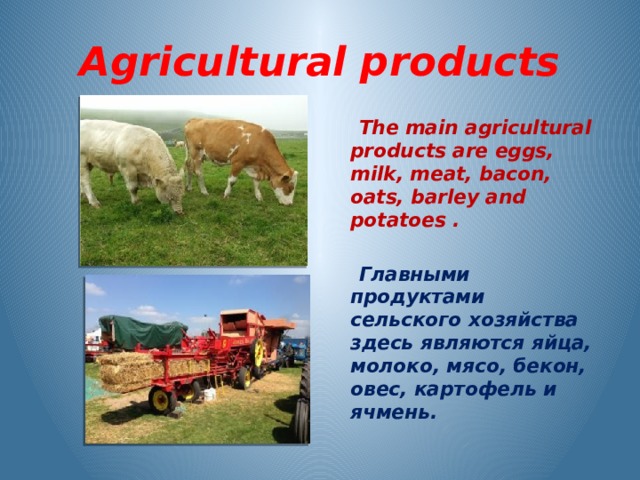 Agricultural products

The main agricultural products are eggs, milk, meat, bacon, oats, barley and potatoes .

Главными продуктами сельского хозяйства здесь являются яйца, молоко, мясо, бекон, овес, картофель и ячмень.